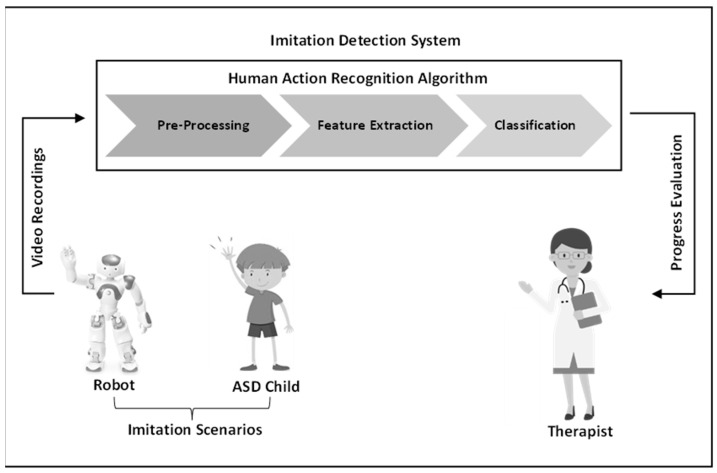 Imitation Detection System

Human Action Recognition Algorithm

Pre-Processing

Feature Extraction

Classification

Video Recordings

Progress Evaluation

Robot

ASD Child

Imitation Scenarios

Therapist